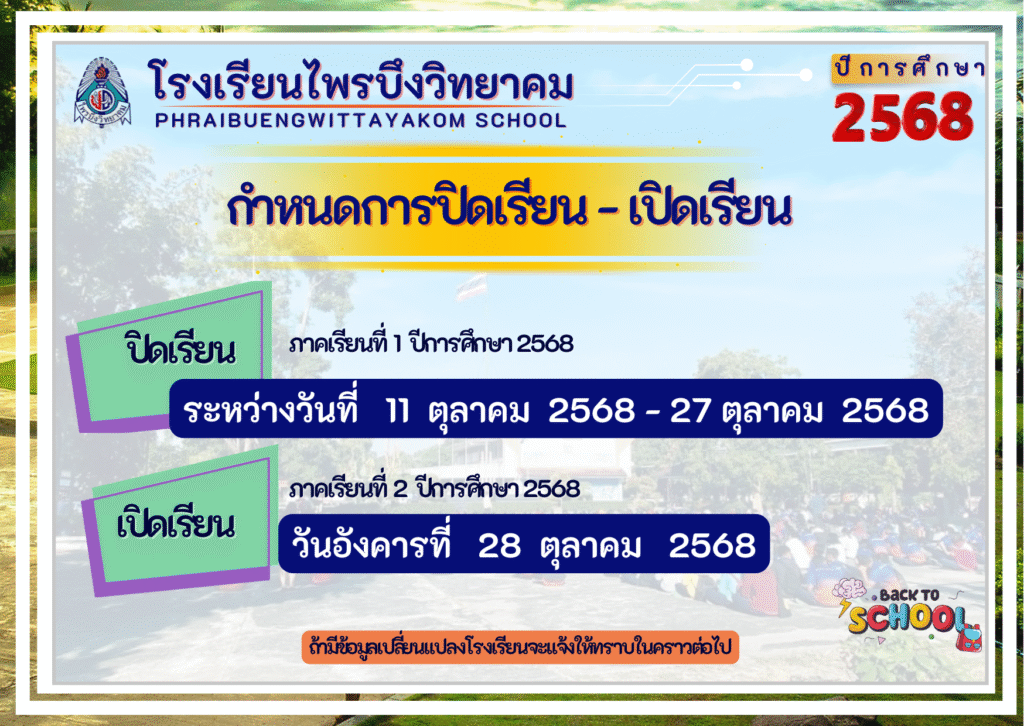 โรงเรียนไพรบึงวิทยาคม
PHRAIBUENGWITTAYAKOM SCHOOL

ปีการศึกษา
2568

กำหนดการปิดเรียน - เปิดเรียน

ปิดเรียน
ภาคเรียนที่ 1 ปีการศึกษา 2568
ระหว่างวันที่ 11 ตุลาคม 2568 - 27 ตุลาคม 2568

เปิดเรียน
ภาคเรียนที่ 2 ปีการศึกษา 2568
วันอังคารที่ 28 ตุลาคม 2568

BACK TO SCHOOL

ถ้ามีข้อมูลเปลี่ยนแปลงโรงเรียนจะแจ้งให้ทราบในคราวต่อไป